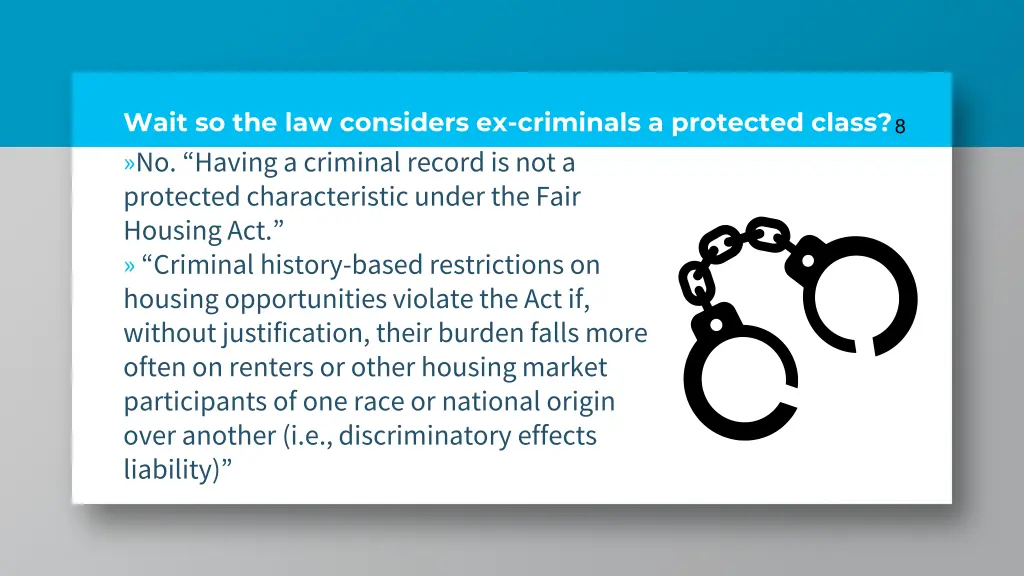 Wait so the law considers ex-criminals a protected class? 8

»No. “Having a criminal record is not a protected characteristic under the Fair Housing Act.”

» “Criminal history-based restrictions on housing opportunities violate the Act if, without justification, their burden falls more often on renters or other housing market participants of one race or national origin over another (i.e., discriminatory effects liability)”